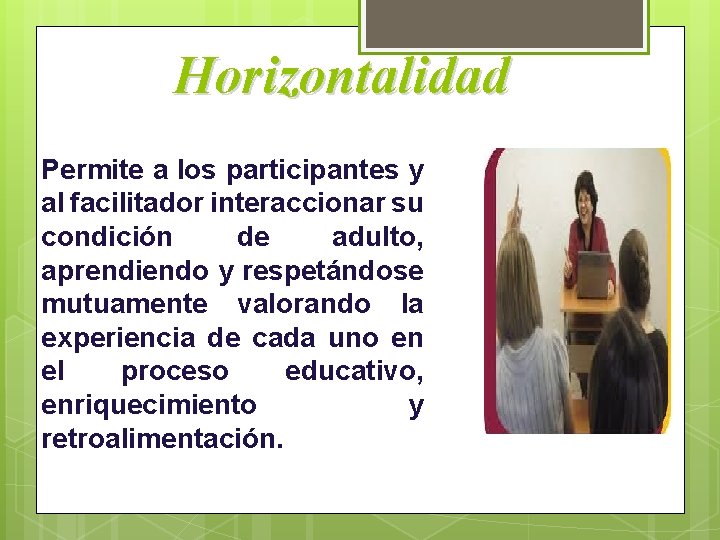 Horizontalidad

Permite a los participantes y al facilitador interaccionar su condición de adulto, aprendiendo y respetándose mutuamente valorando la experiencia de cada uno en el proceso educativo, enriquecimiento y retroalimentación.